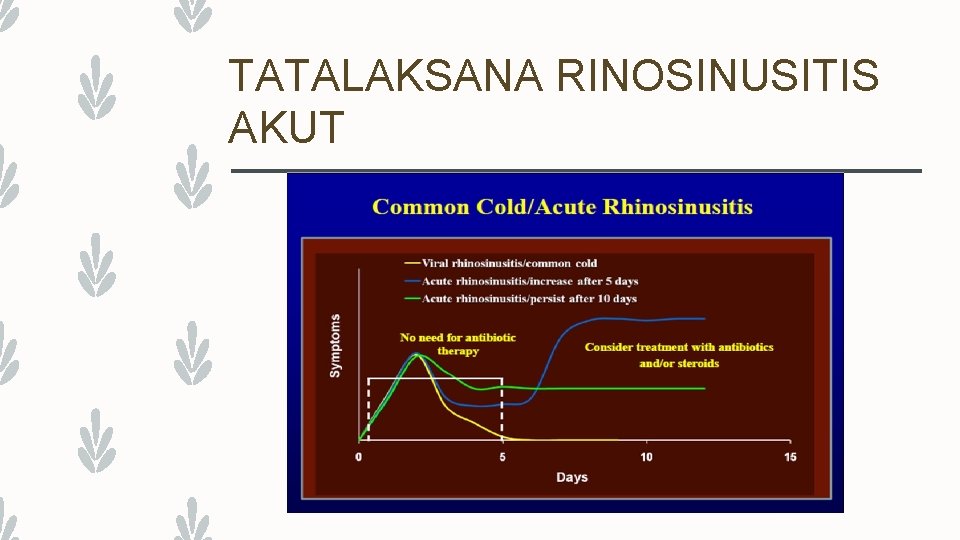 TATALAKSANA RINOSINUSITIS AKUT

Common Cold/Acute Rhinosinusitis

Viral rhinosinusitis/common cold
Acute rhinosinusitis/increase after 5 days
Acute rhinosinusitis/persist after 10 days

Symptoms

No need for antibiotic therapy

Consider treatment with antibiotics and/or steroids

0
5
10
15
Days